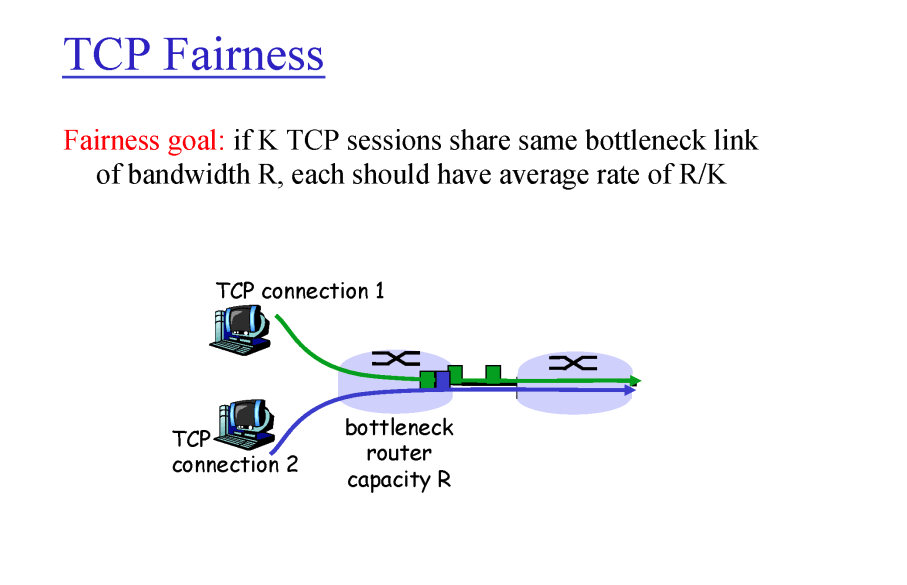 TCP Fairness

Fairness goal: if K TCP sessions share same bottleneck link of bandwidth R, each should have average rate of R/K

TCP connection 1

TCP connection 2

bottleneck router capacity R